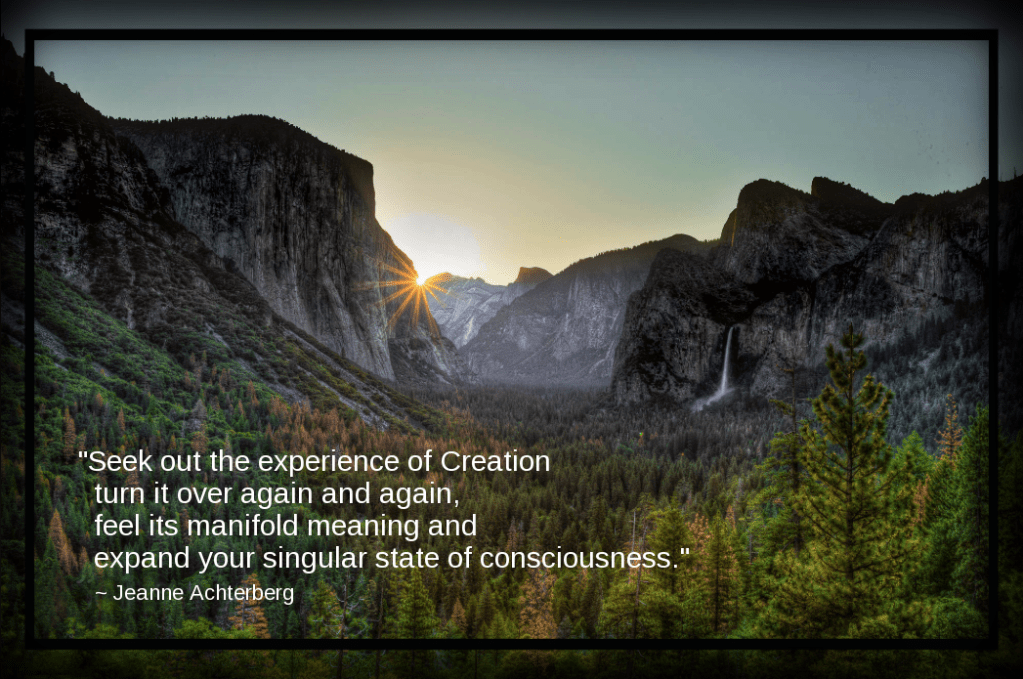 "Seek out the experience of Creation
turn it over again and again,
feel its manifold meaning and
expand your singular state of consciousness."
~ Jeanne Achterberg